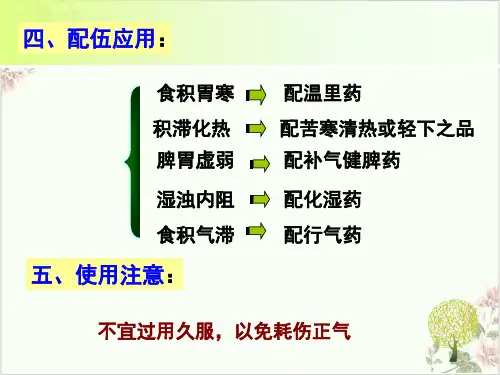 四、配伍应用：

食积胃寒 配温里药
积滞化热 配苦寒清热或轻下之品
脾胃虚弱 配补气健脾药
湿浊内阻 配化湿药
食积气滞 配行气药

五、使用注意：

不宜过用久服，以免耗伤正气